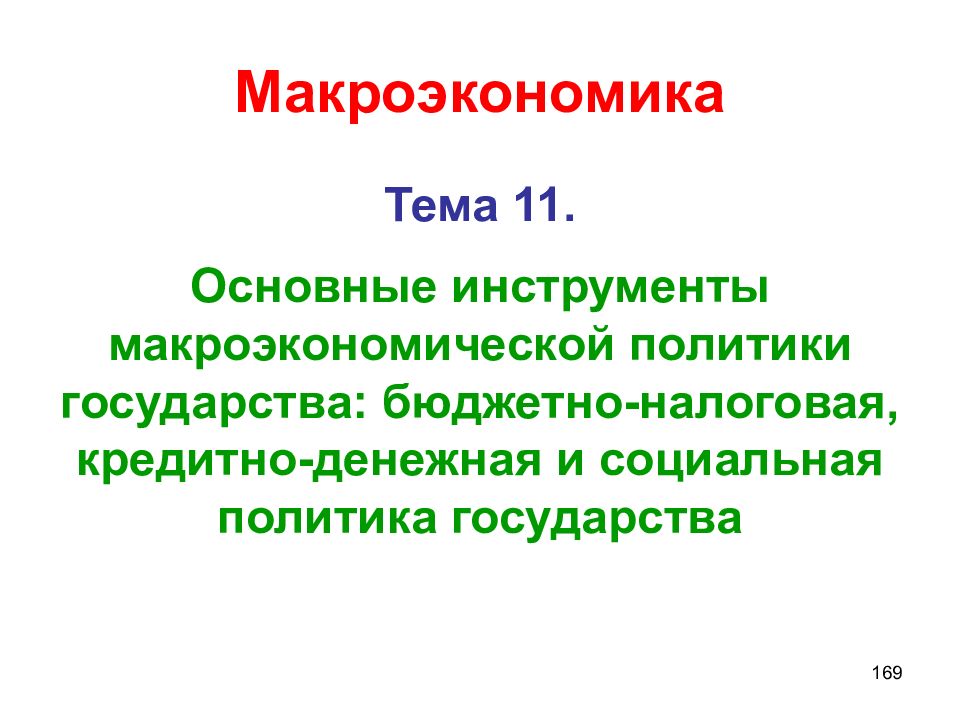 Макроэкономика

Тема 11.

Основные инструменты макроэкономической политики государства: бюджетно-налоговая, кредитно-денежная и социальная политика государства

169